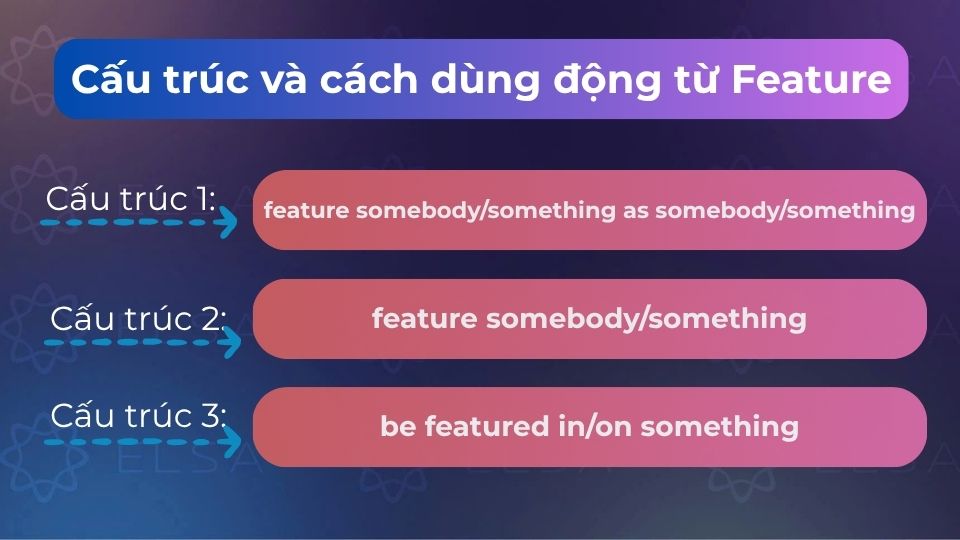 Cấu trúc và cách dùng động từ Feature

Cấu trúc 1:

feature somebody/something as somebody/something

Cấu trúc 2:

feature somebody/something

Cấu trúc 3:

be featured in/on something

ELSA